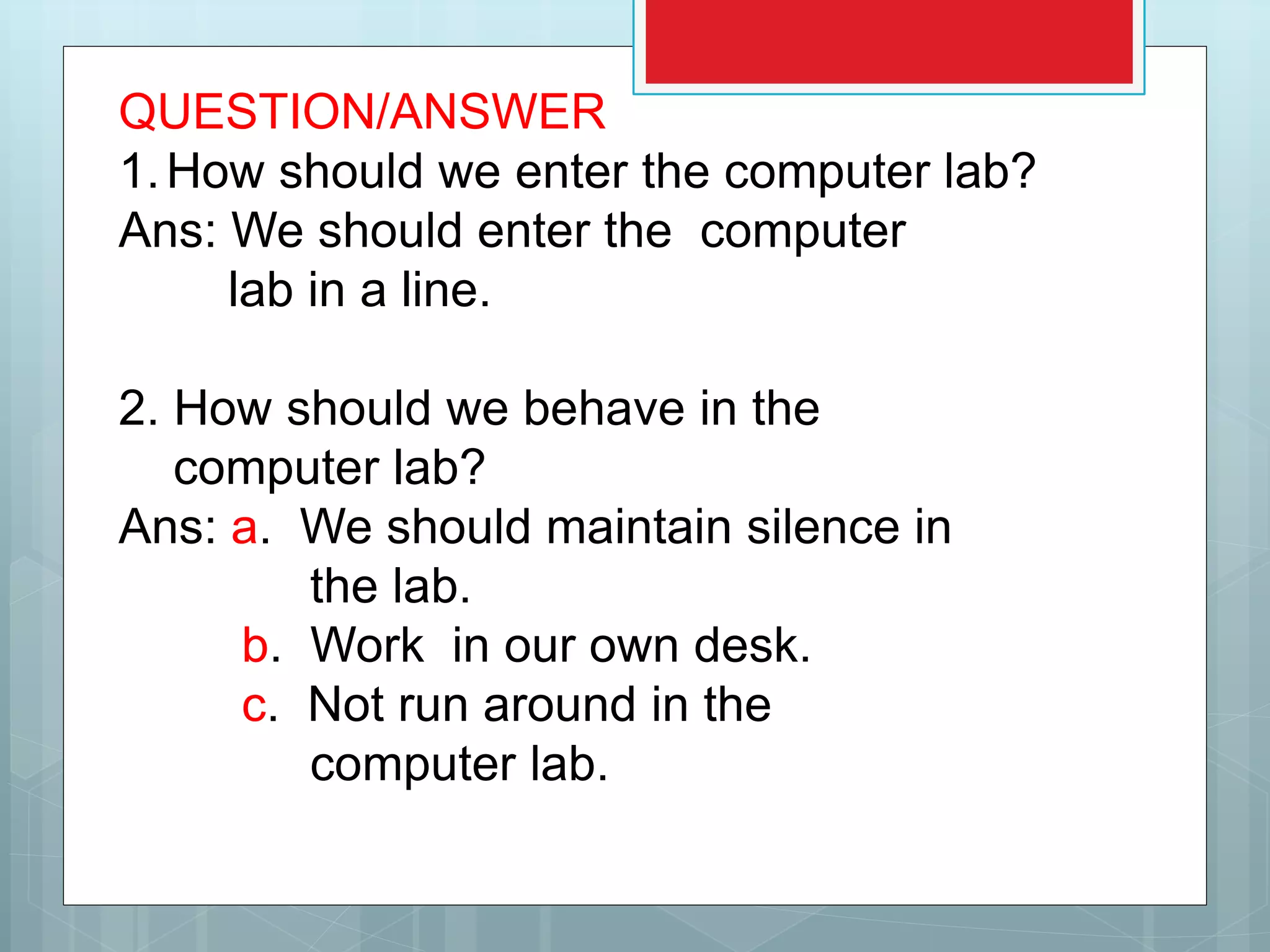 QUESTION/ANSWER
1. How should we enter the computer lab?
Ans: We should enter the computer lab in a line.

2. How should we behave in the computer lab?
Ans: a. We should maintain silence in the lab.
b. Work in our own desk.
c. Not run around in the computer lab.